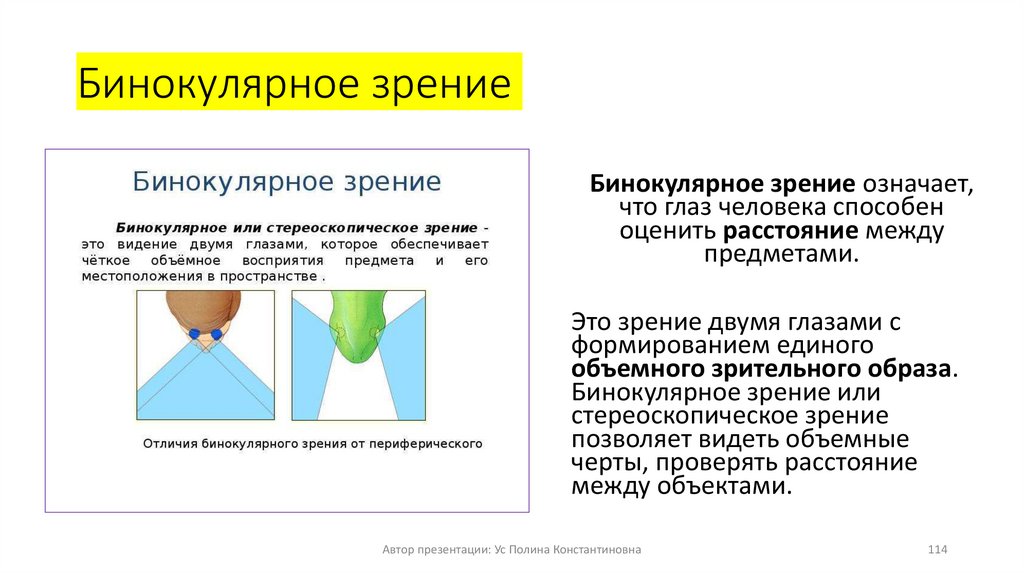 Бинокулярное зрение

Бинокулярное зрение

Бинокулярное или стереоскопическое зрение - это видение двумя глазами, которое обеспечивает чёткое объёмное восприятия предмета и его местоположения в пространстве .

Отличия бинокулярного зрения от периферического

Бинокулярное зрение означает, что глаз человека способен оценить расстояние между предметами.

Это зрение двумя глазами с формированием единого объемного зрительного образа. Бинокулярное зрение или стереоскопическое зрение позволяет видеть объемные черты, проверять расстояние между объектами.

Автор презентации: Ус Полина Константиновна

114